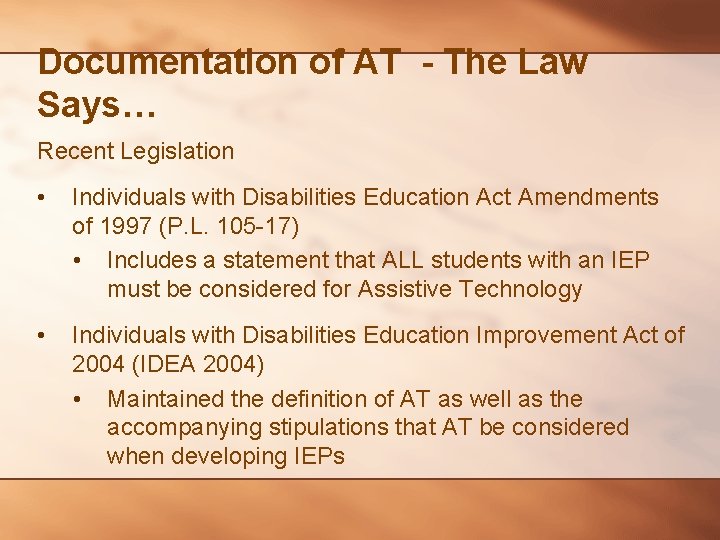 Documentation of AT - The Law Says…

Recent Legislation

• Individuals with Disabilities Education Act Amendments of 1997 (P.L. 105-17)
  • Includes a statement that ALL students with an IEP must be considered for Assistive Technology

• Individuals with Disabilities Education Improvement Act of 2004 (IDEA 2004)
  • Maintained the definition of AT as well as the accompanying stipulations that AT be considered when developing IEPs